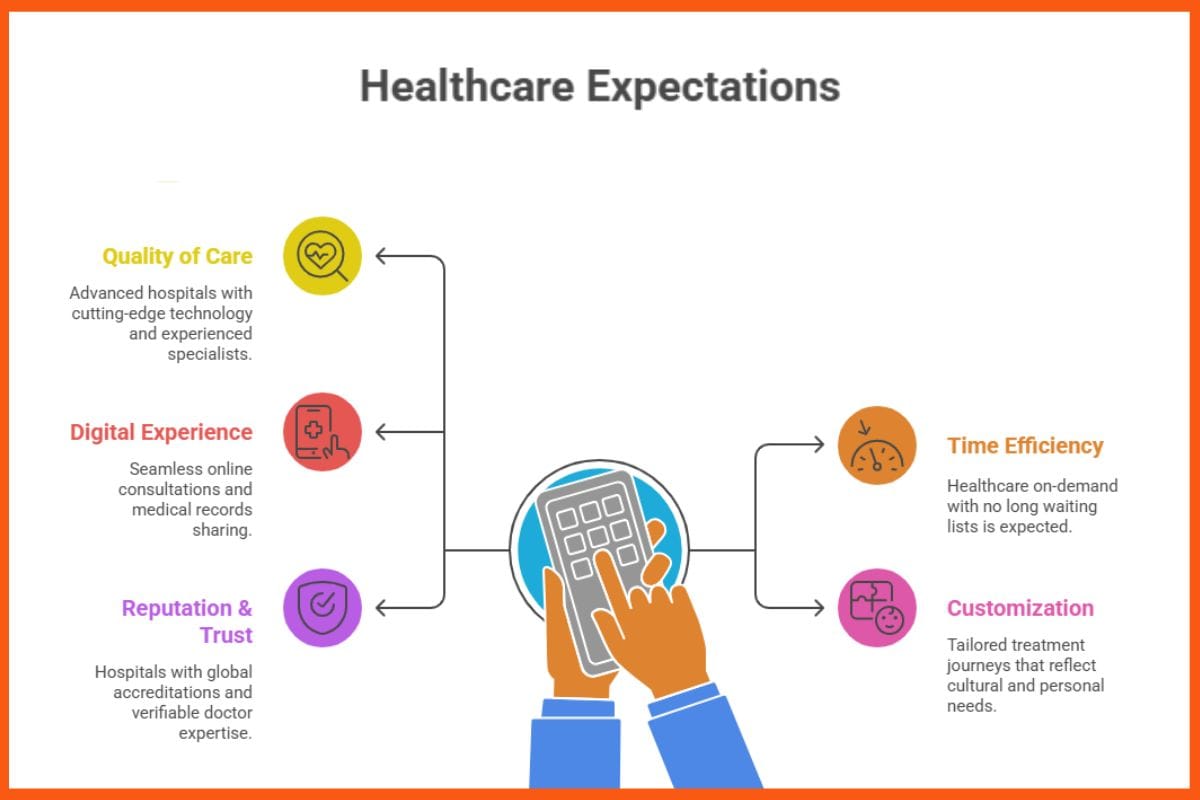 Healthcare Expectations

Quality of Care

Advanced hospitals with cutting-edge technology and experienced specialists.

Digital Experience

Seamless online consultations and medical records sharing.

Reputation & Trust

Hospitals with global accreditations and verifiable doctor expertise.

Time Efficiency

Healthcare on-demand with no long waiting lists is expected.

Customization

Tailored treatment journeys that reflect cultural and personal needs.